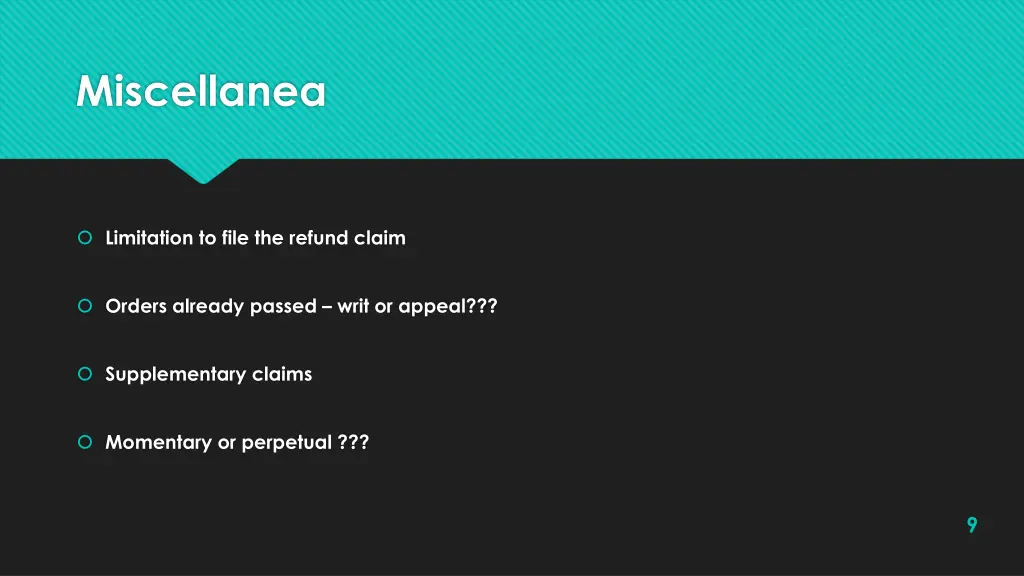 Miscellanea

Limitation to file the refund claim

Orders already passed – writ or appeal???

Supplementary claims

Momentary or perpetual ???

9